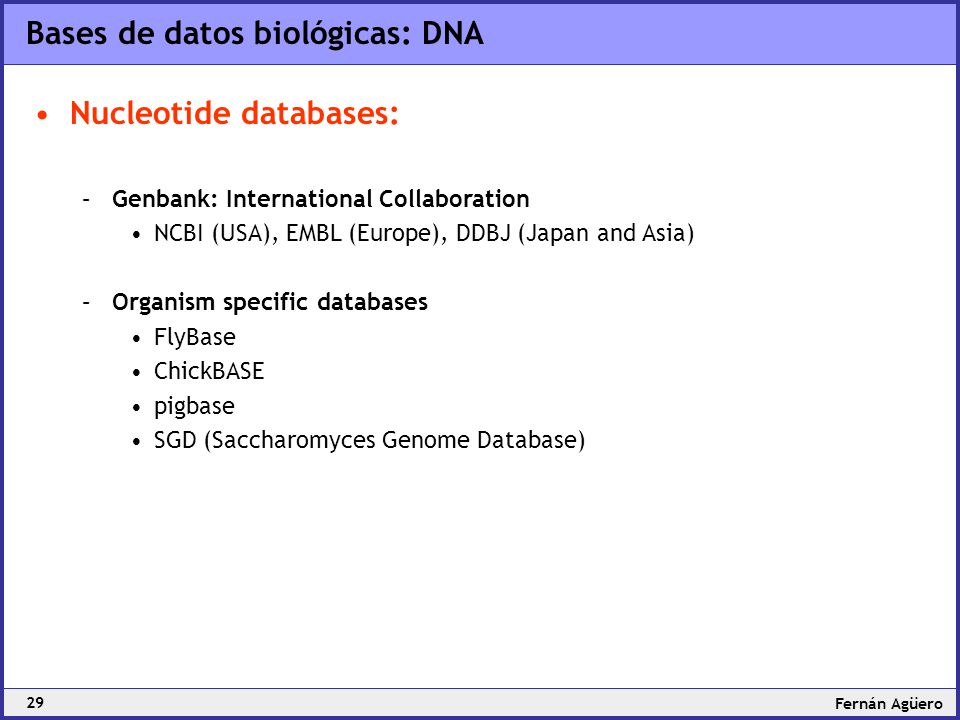 Bases de datos biológicas: DNA

• Nucleotide databases:

– Genbank: International Collaboration
• NCBI (USA), EMBL (Europe), DDBJ (Japan and Asia)

– Organism specific databases
• FlyBase
• ChickBASE
• pigbase
• SGD (Saccharomyces Genome Database)

29

Fernán Agüero